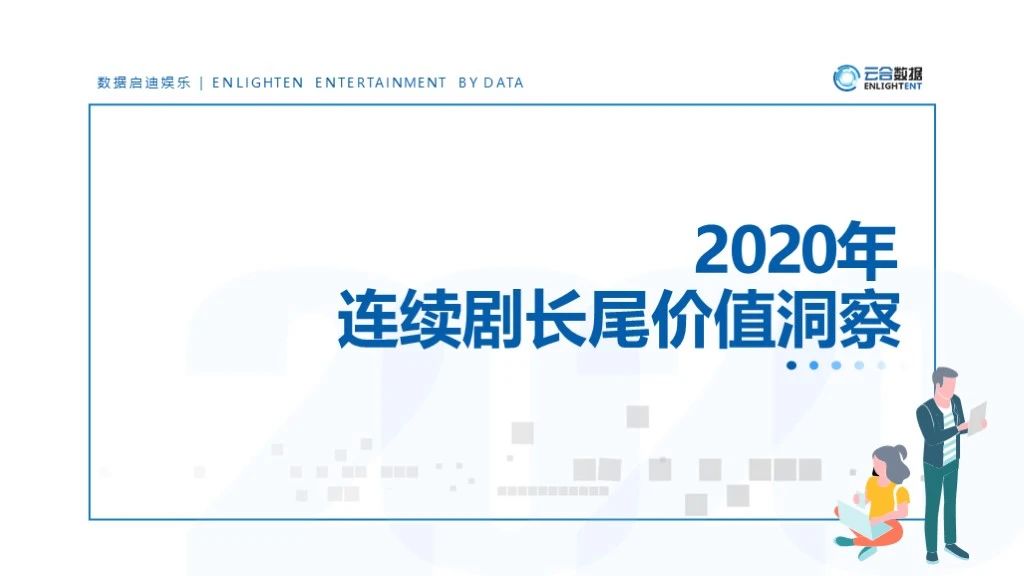 数据启迪娱乐 | ENLIGHTEN ENTERTAINMENT BY DATA

云合数据
ENLIGHTENT

2020年
连续剧长尾价值洞察